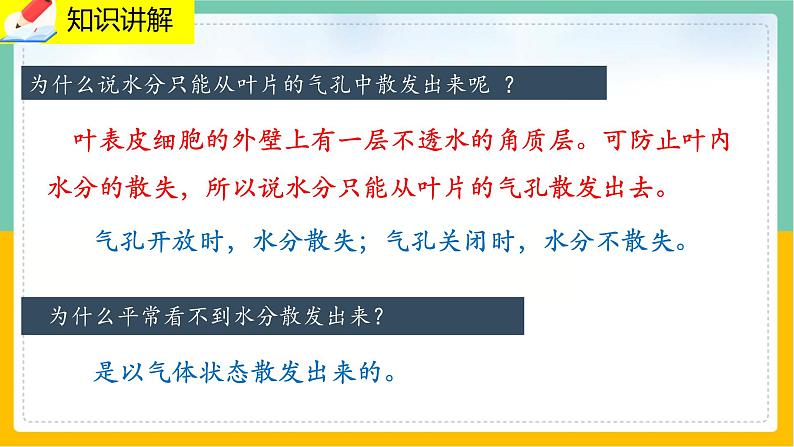 知识讲解

为什么说水分只能从叶片的气孔中散发出来呢 ？

叶表皮细胞的外壁上有一层不透水的角质层。可防止叶内水分的散失，所以说水分只能从叶片的气孔散发出去。

气孔开放时，水分散失；气孔关闭时，水分不散失。

为什么平常看不到水分散发出来？

是以气体状态散发出来的。